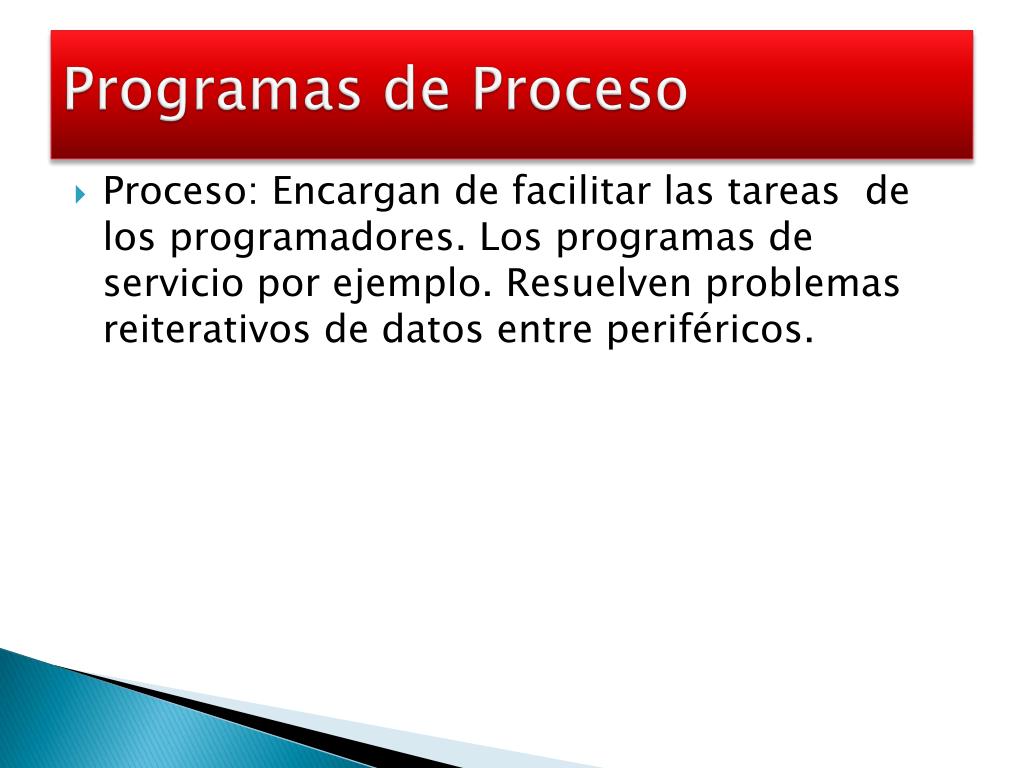 Programas de Proceso

Proceso: Encargan de facilitar las tareas de los programadores. Los programas de servicio por ejemplo. Resuelven problemas reiterativos de datos entre periféricos.